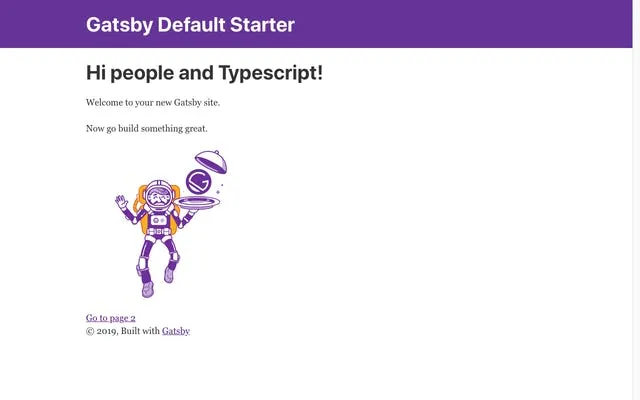 Gatsby Default Starter

Hi people and Typescript!

Welcome to your new Gatsby site.

Now go build something great.

Go to page 2
© 2019, Built with Gatsby